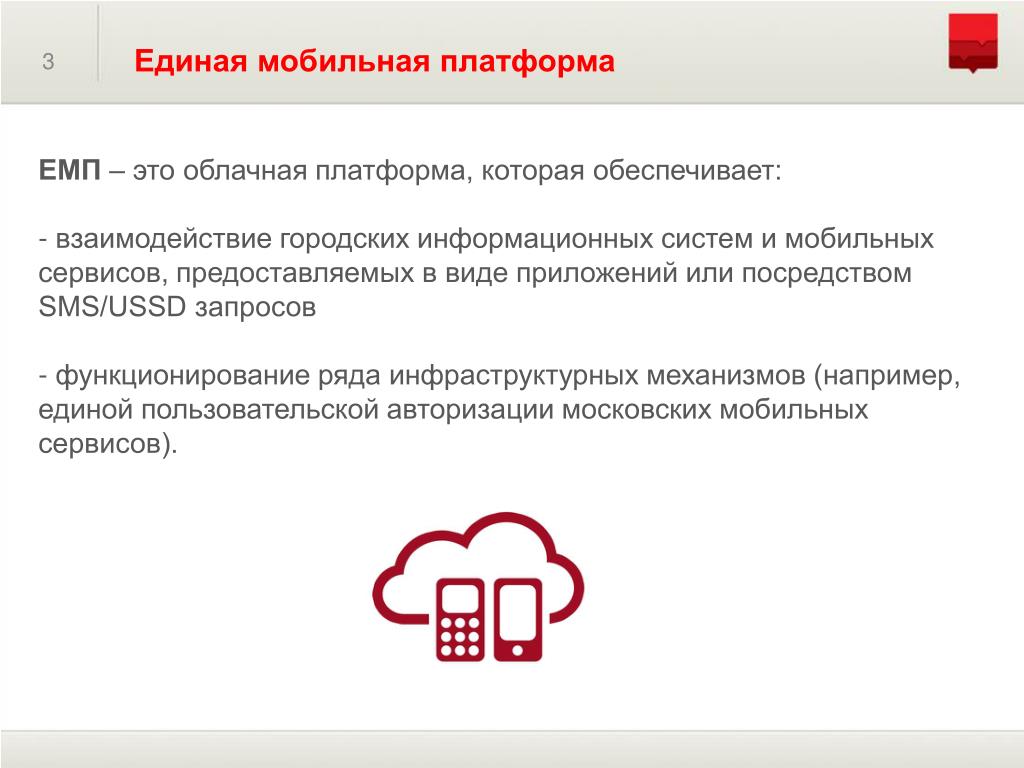 3

Единая мобильная платформа

ЕМП – это облачная платформа, которая обеспечивает:

- взаимодействие городских информационных систем и мобильных сервисов, предоставляемых в виде приложений или посредством SMS/USSD запросов

- функционирование ряда инфраструктурных механизмов (например, единой пользовательской авторизации московских мобильных сервисов).